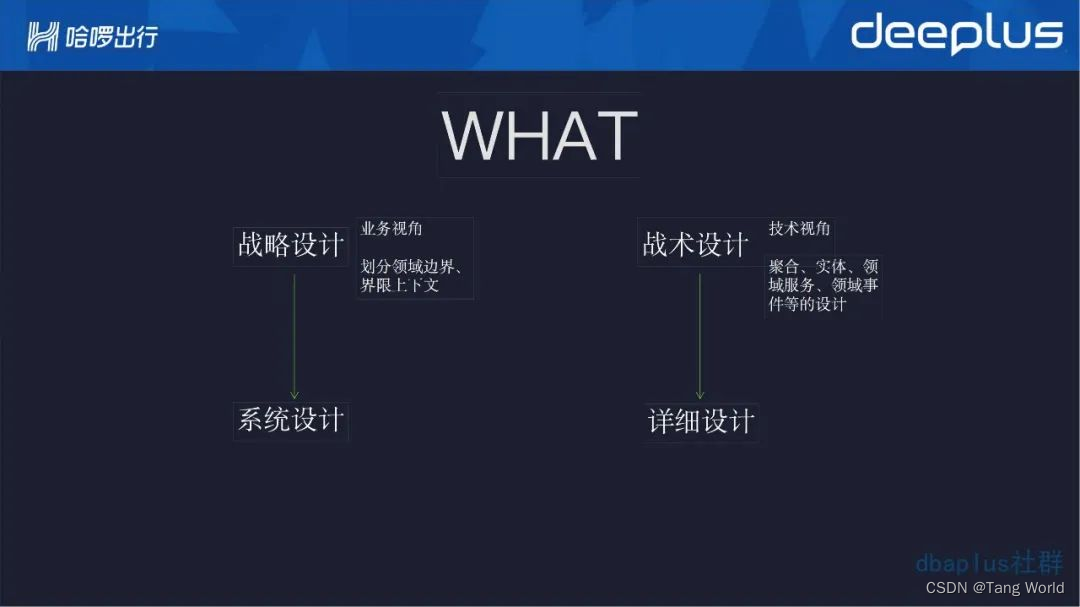 哈啰出行

deeplus

WHAT

战略设计

业务视角

划分领域边界、界限上下文

系统设计

战术设计

技术视角

聚合、实体、领域服务、领域事件等的设计

详细设计

dbaplus社群
CSDN @Tang World